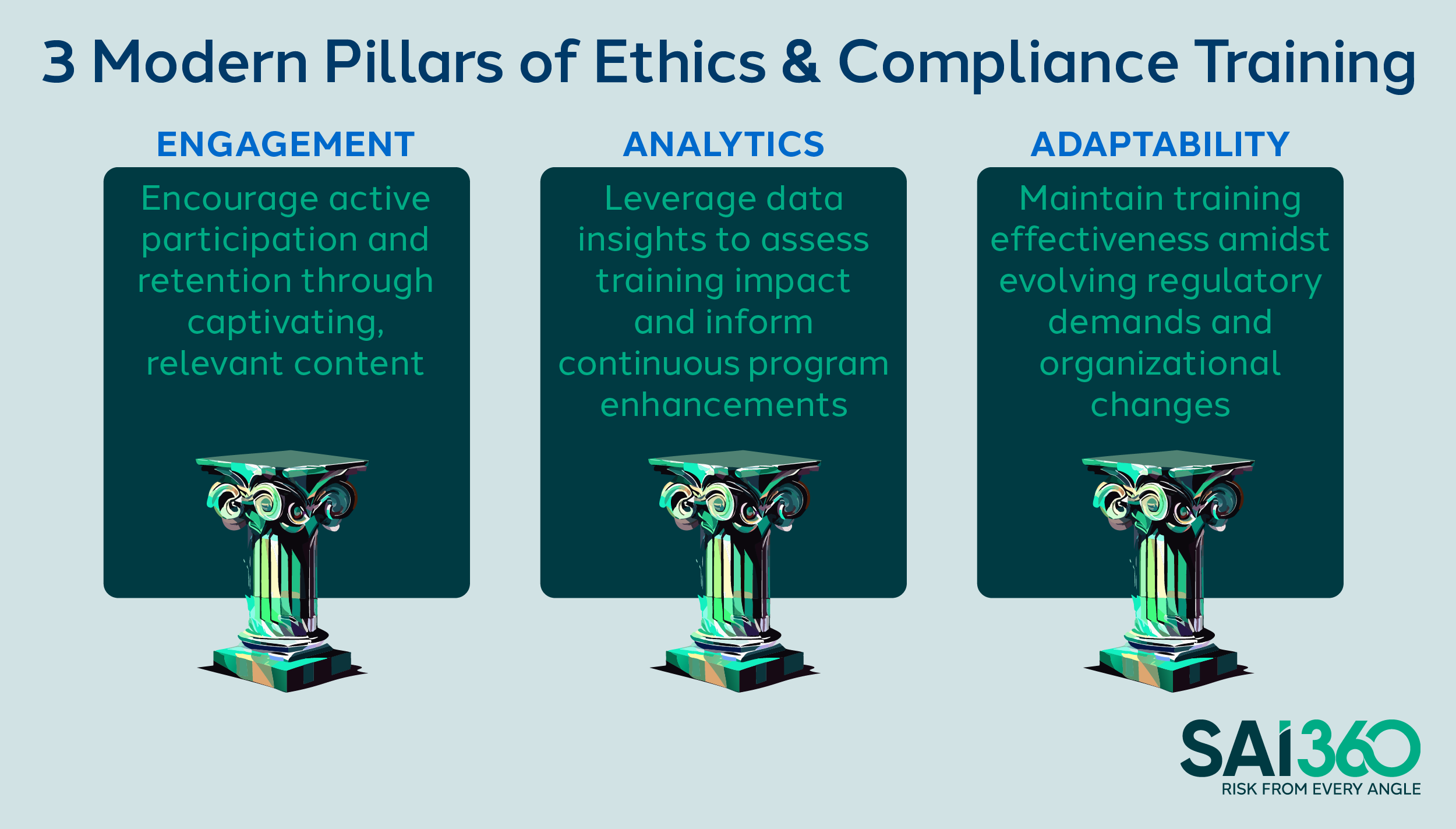 3 Modern Pillars of Ethics & Compliance Training

ENGAGEMENT

Encourage active participation and retention through captivating, relevant content

ANALYTICS

Leverage data insights to assess training impact and inform continuous program enhancements

ADAPTABILITY

Maintain training effectiveness amidst evolving regulatory demands and organizational changes

SAI360
RISK FROM EVERY ANGLE